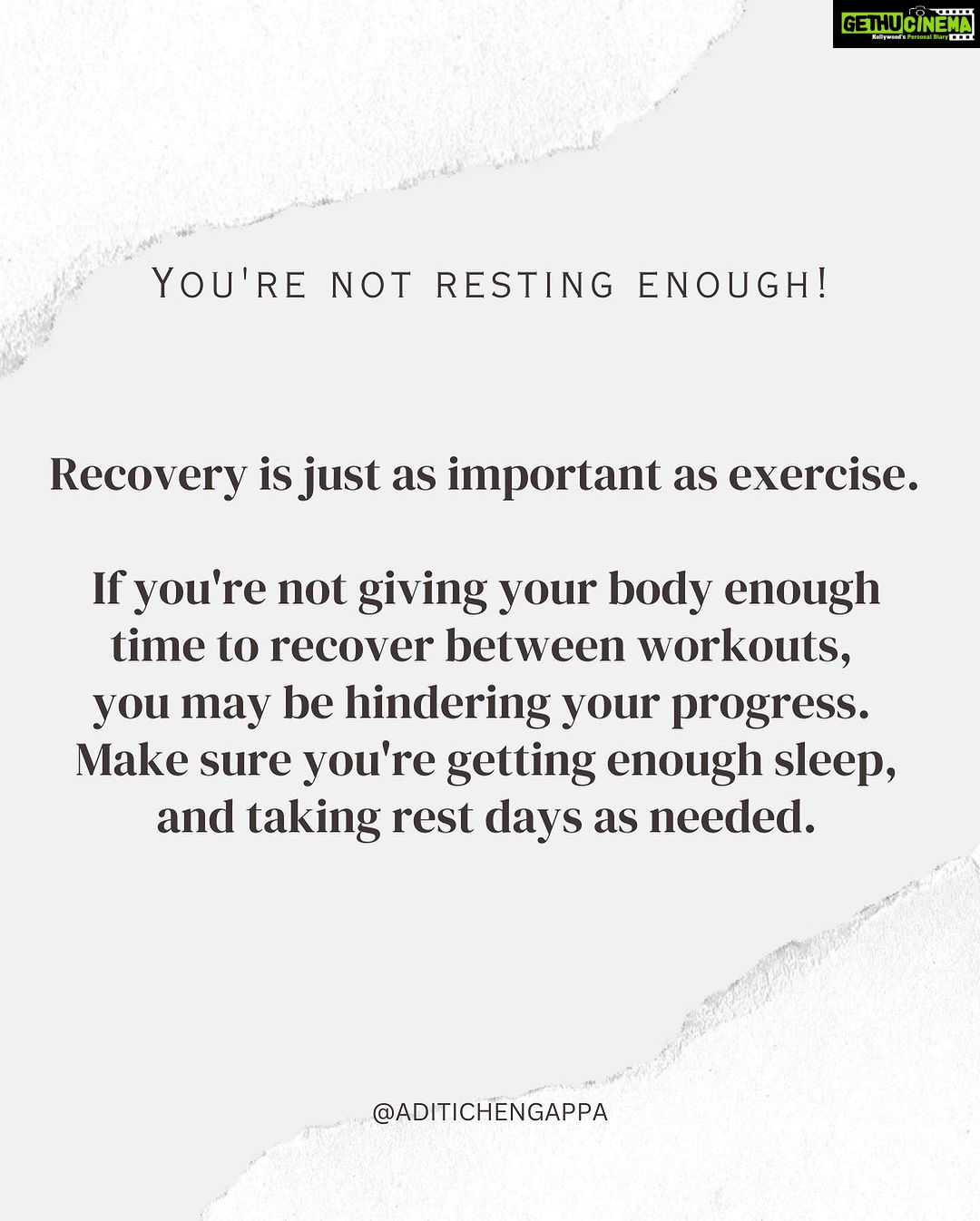 GETHUCINEMA
Kollywood's Personal Diary

YOU'RE NOT RESTING ENOUGH!

Recovery is just as important as exercise.

If you're not giving your body enough time to recover between workouts, you may be hindering your progress. Make sure you're getting enough sleep, and taking rest days as needed.

@ADITICHENGAPPA